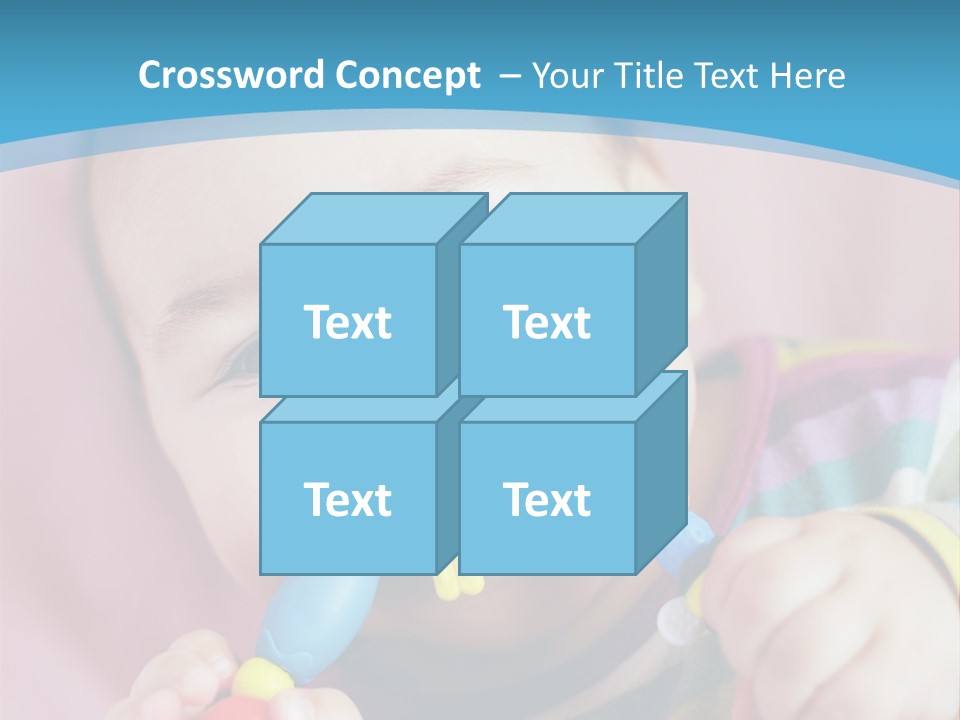 Crossword Concept – Your Title Text Here

Text

Text

Text

Text